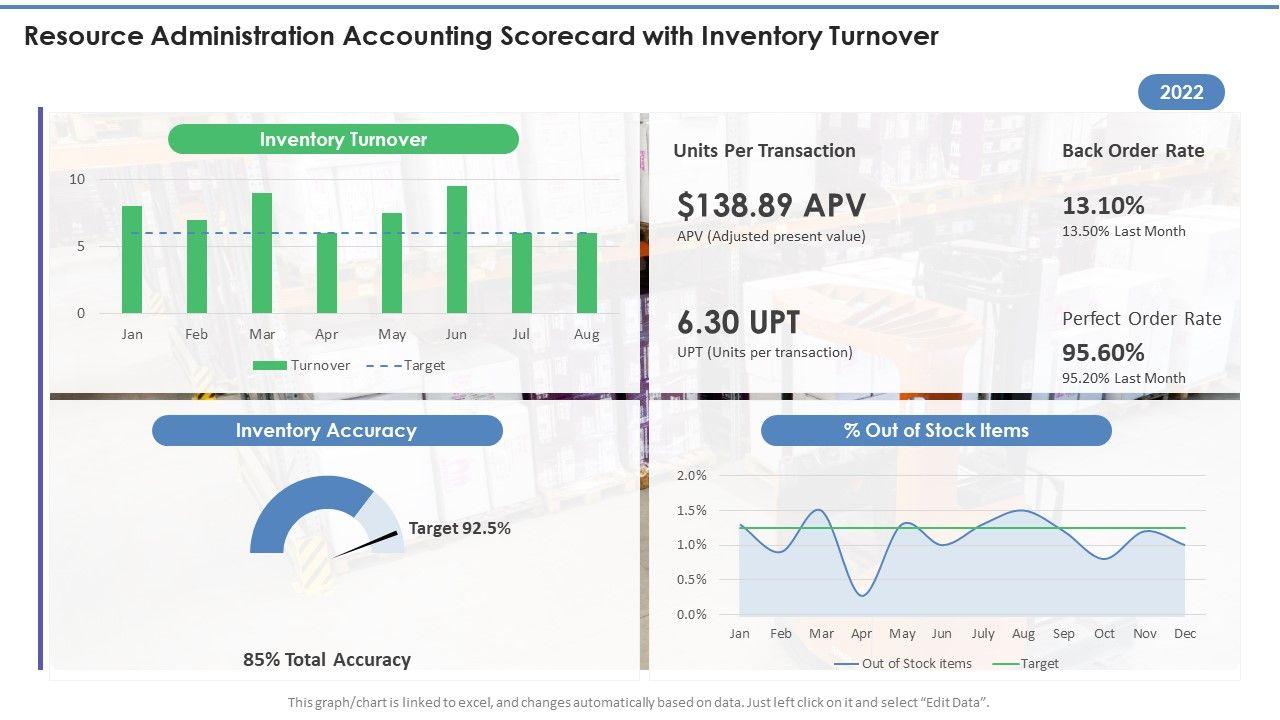 Resource Administration Accounting Scorecard with Inventory Turnover

2022

Inventory Turnover

10
5
0
Jan Feb Mar Apr May Jun Jul Aug
Turnover Target

Units Per Transaction

$138.89 APV
APV (Adjusted present value)

6.30 UPT
UPT (Units per transaction)

Back Order Rate

13.10%
13.50% Last Month

Perfect Order Rate

95.60%
95.20% Last Month

Inventory Accuracy

Target 92.5%

85% Total Accuracy

% Out of Stock Items

2.0%
1.5%
1.0%
0.5%
0.0%
Jan Feb Mar Apr May Jun July Aug Sep Oct Nov Dec
Out of Stock items Target

This graph/chart is linked to excel, and changes automatically based on data. Just left click on it and select "Edit Data".